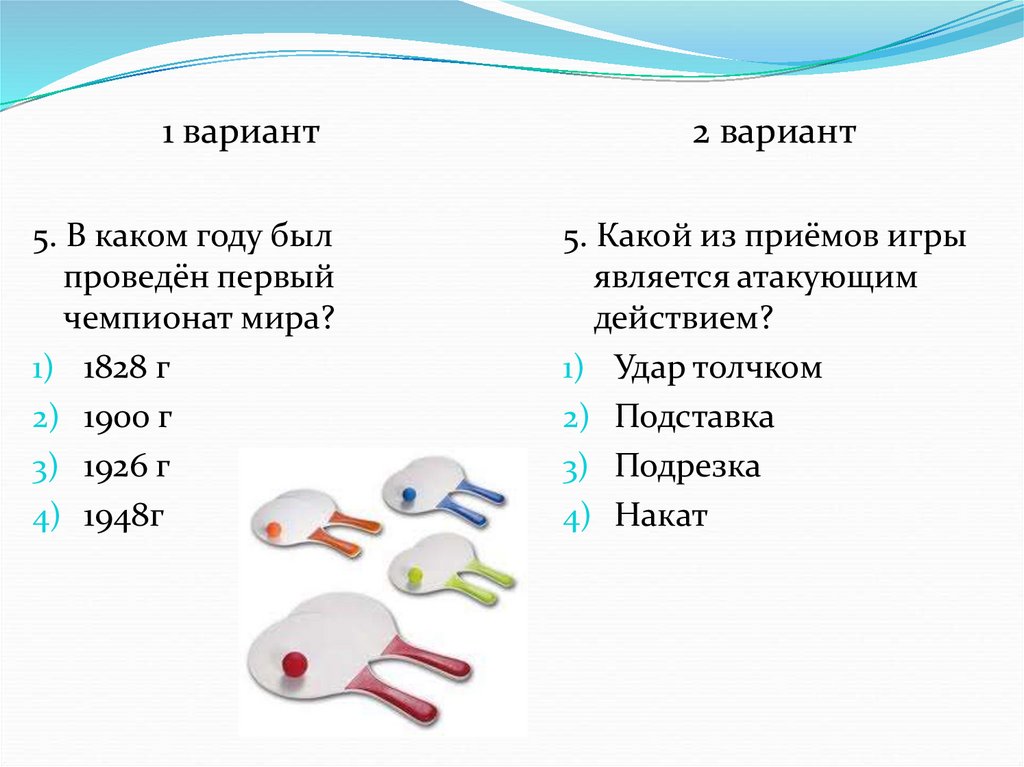 1 вариант

5. В каком году был проведён первый чемпионат мира?
1) 1828 г
2) 1900 г
3) 1926 г
4) 1948г

2 вариант

5. Какой из приёмов игры является атакующим действием?
1) Удар толчком
2) Подставка
3) Подрезка
4) Накат